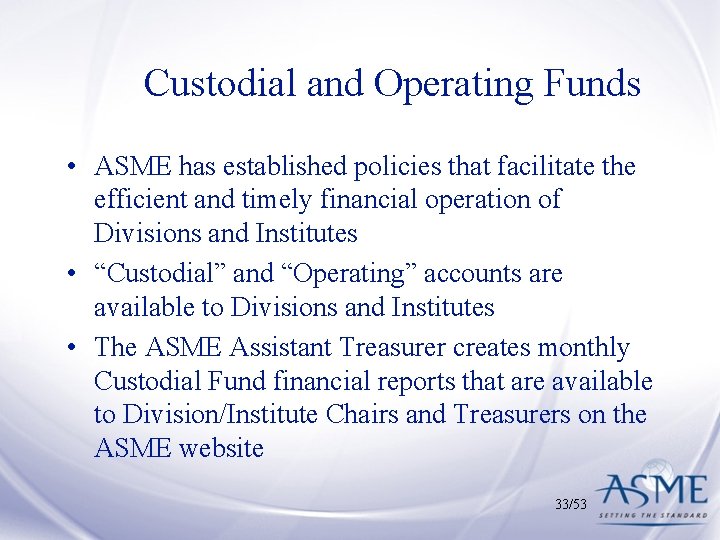 Custodial and Operating Funds

• ASME has established policies that facilitate the efficient and timely financial operation of Divisions and Institutes

• “Custodial” and “Operating” accounts are available to Divisions and Institutes

• The ASME Assistant Treasurer creates monthly Custodial Fund financial reports that are available to Division/Institute Chairs and Treasurers on the ASME website

33/53

ASME
SETTING THE STANDARD